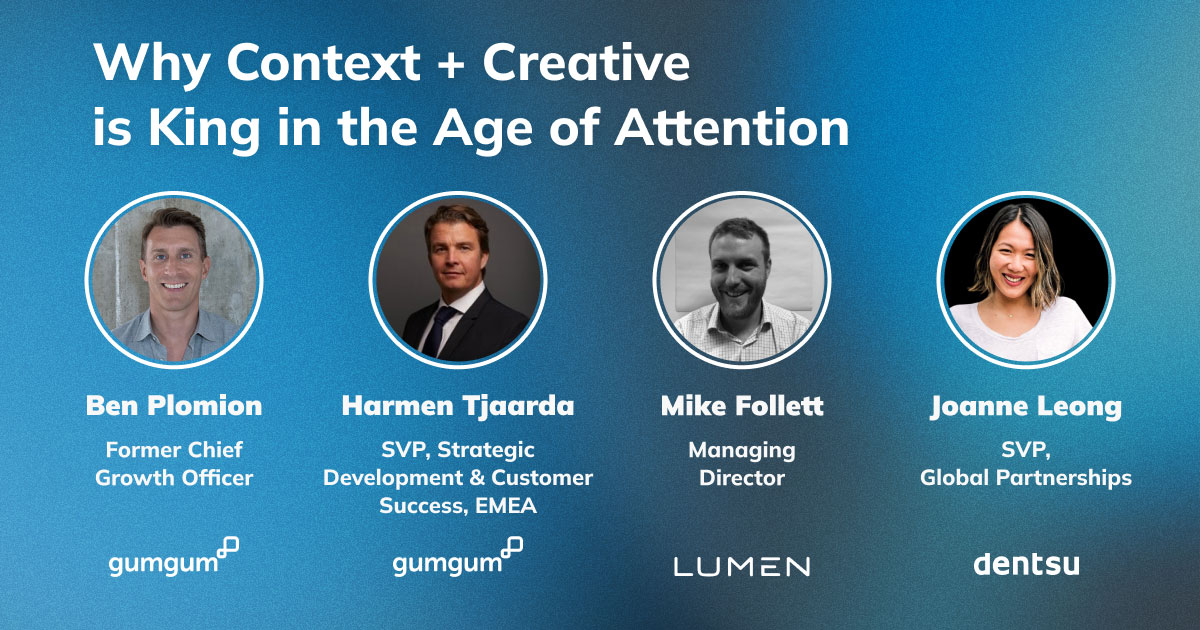 Why Context + Creative is King in the Age of Attention

Ben Plomion
Former Chief Growth Officer
gumgum

Harmen Tjaarda
SVP, Strategic Development & Customer Success, EMEA
gumgum

Mike Follett
Managing Director
LUMEN

Joanne Leong
SVP, Global Partnerships
dentsu